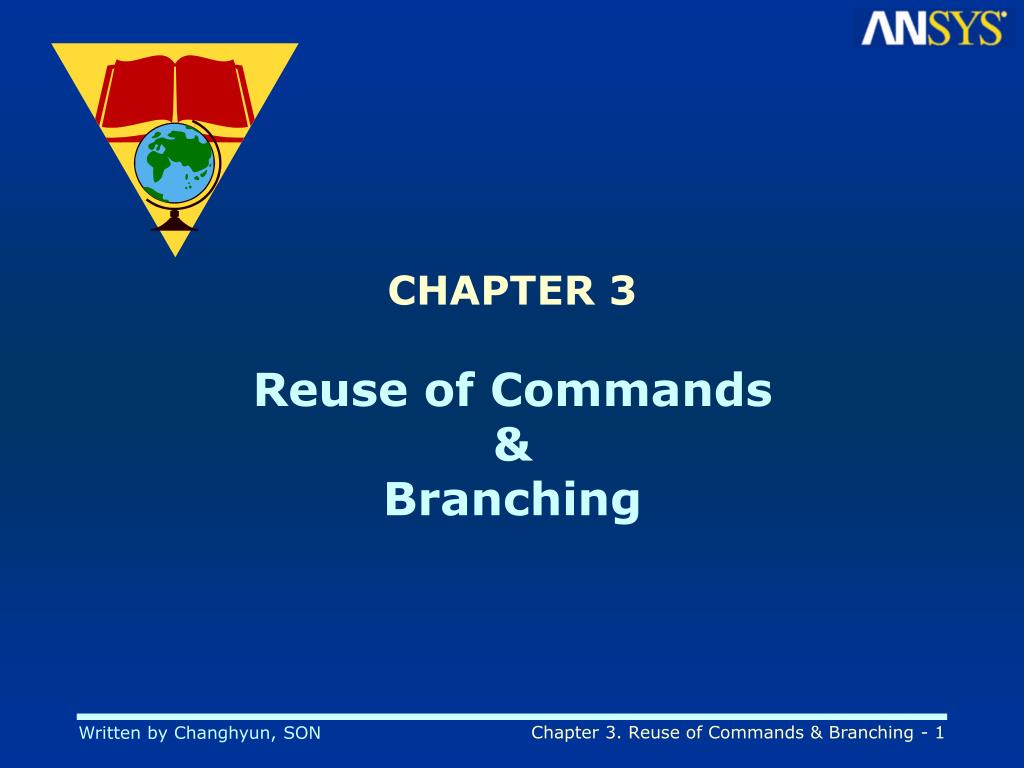 ANSYS

CHAPTER 3

Reuse of Commands
&
Branching

Written by Changhyun, SON

Chapter 3. Reuse of Commands & Branching - 1